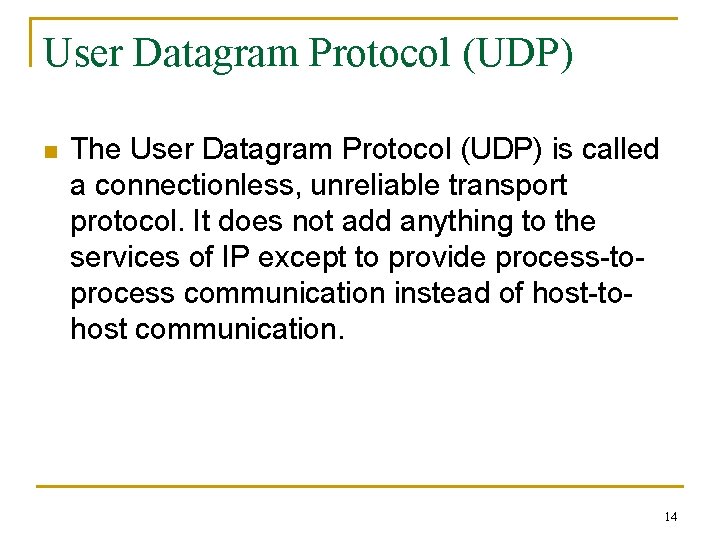 User Datagram Protocol (UDP)

The User Datagram Protocol (UDP) is called a connectionless, unreliable transport protocol. It does not add anything to the services of IP except to provide process-to-process communication instead of host-to-host communication.

14